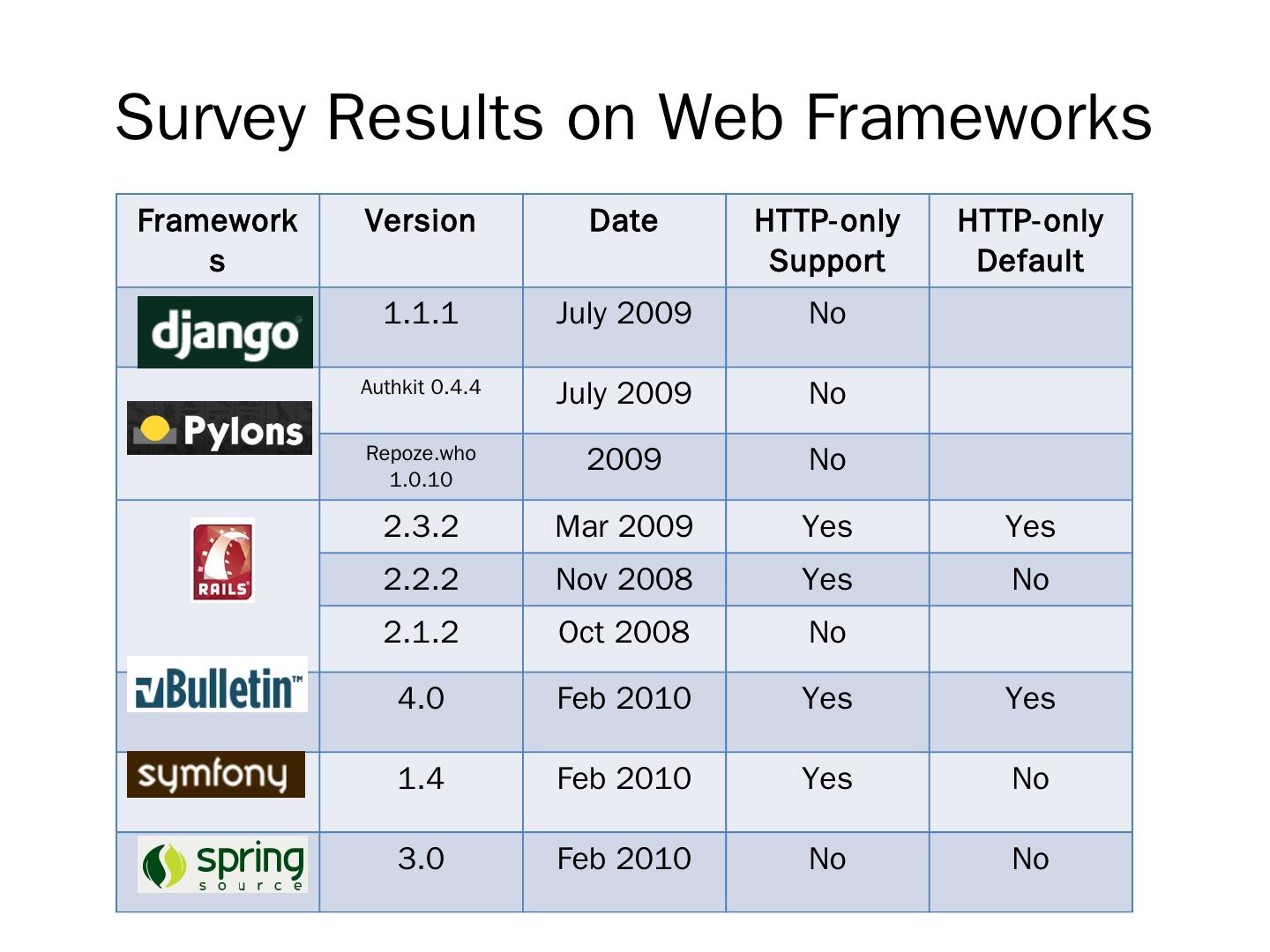 Survey Results on Web Frameworks

| Frameworks | Version | Date | HTTP-only Support | HTTP-only Default |
|---|---|---|---|---|
| django | 1.1.1 | July 2009 | No | |
| Pylons | Authkit 0.4.4 | July 2009 | No | |
| | Repoze.who 1.0.10 | 2009 | No | |
| RAILS | 2.3.2 | Mar 2009 | Yes | Yes |
| | 2.2.2 | Nov 2008 | Yes | No |
| | 2.1.2 | Oct 2008 | No | |
| vBulletin™ | 4.0 | Feb 2010 | Yes | Yes |
| symfony | 1.4 | Feb 2010 | Yes | No |
| spring source | 3.0 | Feb 2010 | No | No |